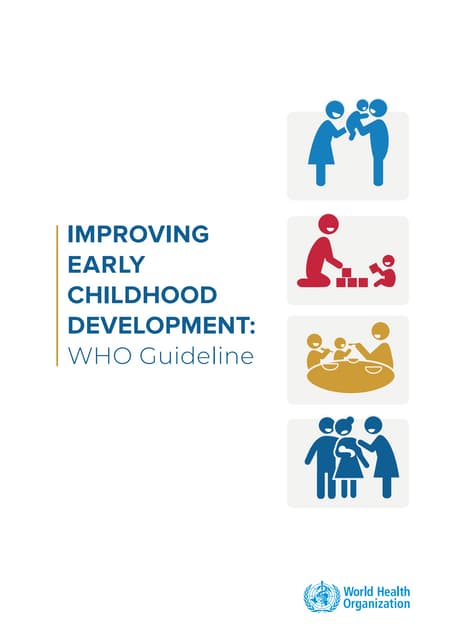 IMPROVING EARLY CHILDHOOD DEVELOPMENT:
WHO Guideline

World Health Organization